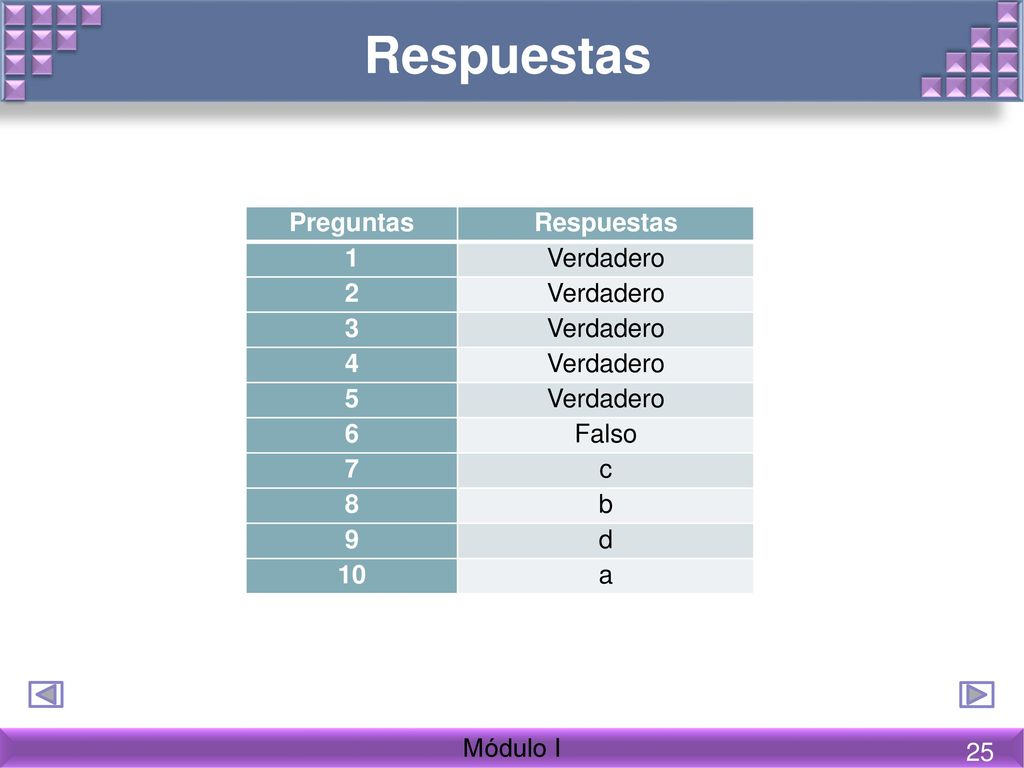 Respuestas

| Preguntas | Respuestas |
|---|---|
| 1 | Verdadero |
| 2 | Verdadero |
| 3 | Verdadero |
| 4 | Verdadero |
| 5 | Verdadero |
| 6 | Falso |
| 7 | c |
| 8 | b |
| 9 | d |
| 10 | a |

Módulo I

25